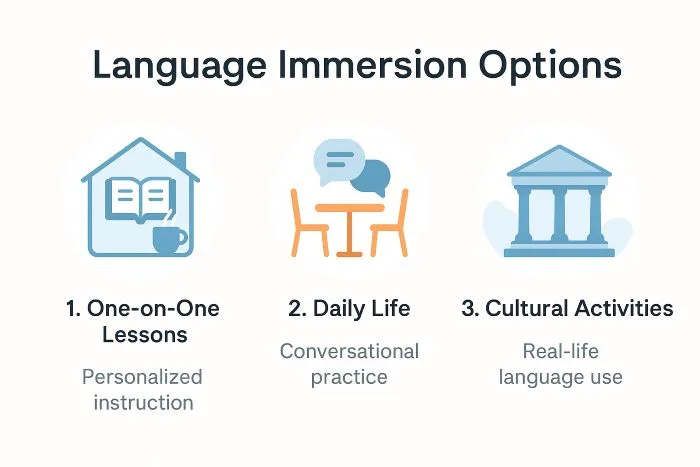 Language Immersion Options

1. One-on-One Lessons

Personalized instruction

2. Daily Life

Conversational practice

3. Cultural Activities

Real-life language use